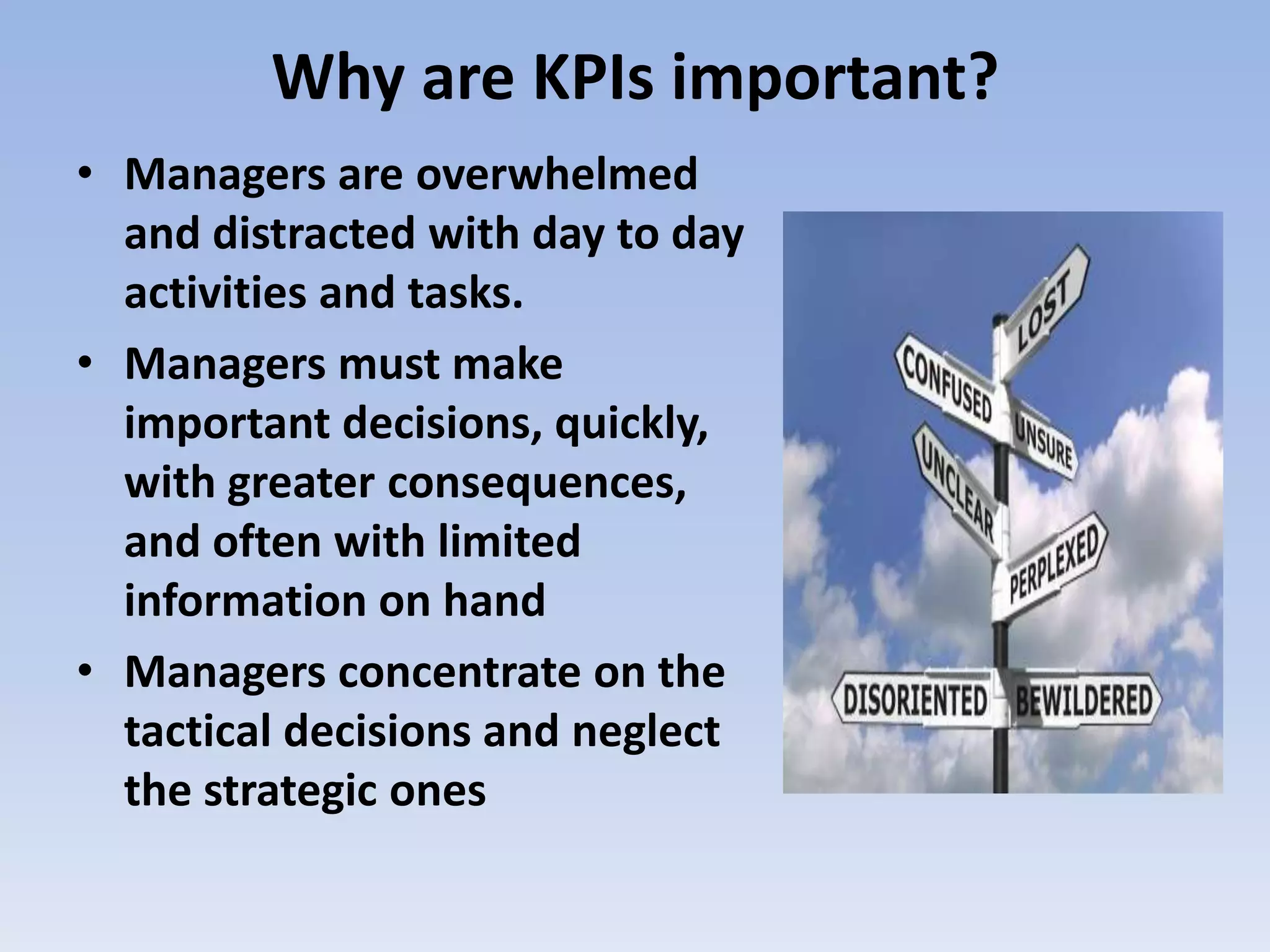 Why are KPIs important?

• Managers are overwhelmed and distracted with day to day activities and tasks.

• Managers must make important decisions, quickly, with greater consequences, and often with limited information on hand

• Managers concentrate on the tactical decisions and neglect the strategic ones

LOST
CONFUSED
UNSURE
UNCLEAR
PERPLEXED
DISORIENTED
BEWILDERED